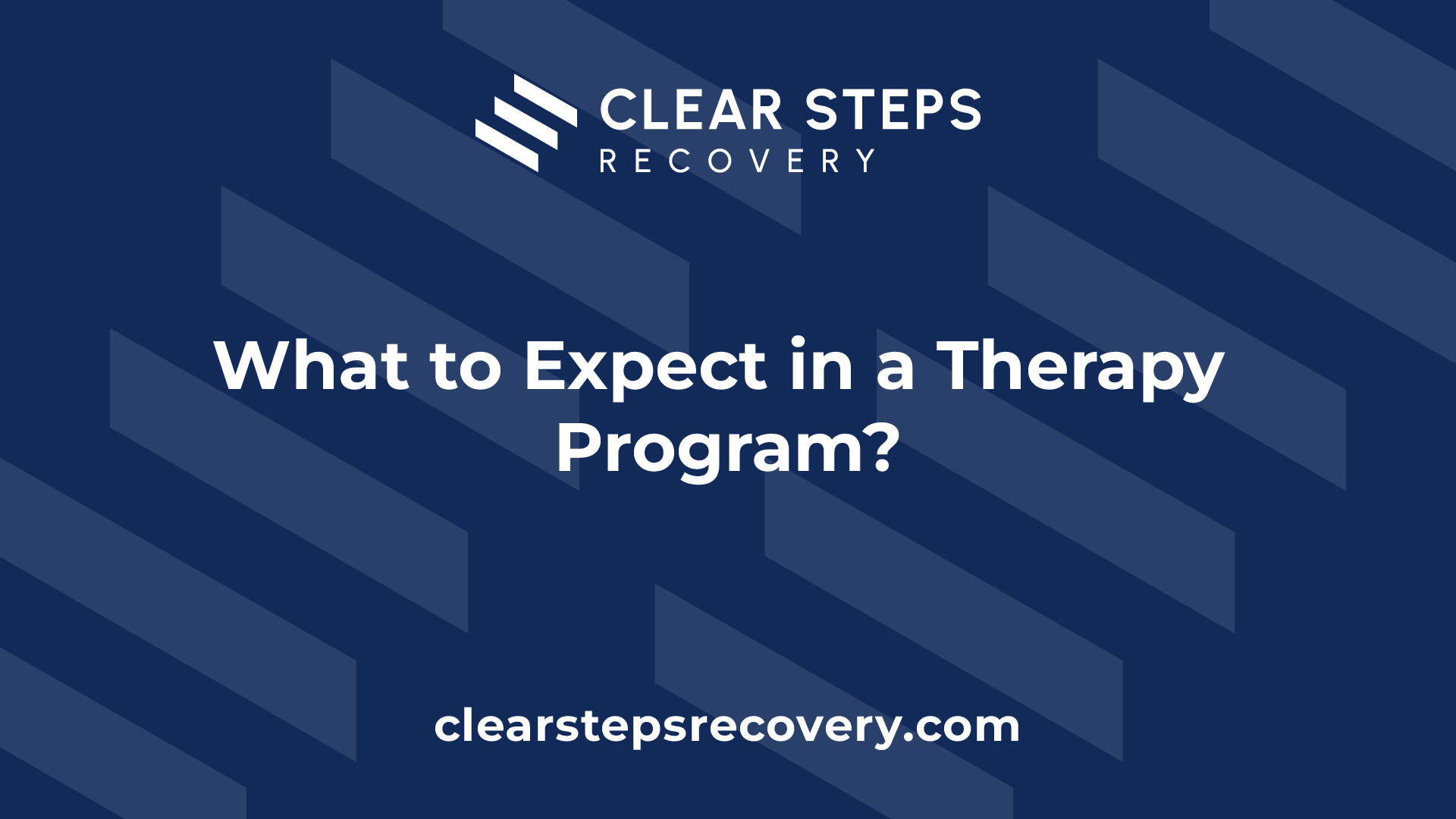 CLEAR STEPS
RECOVERY

What to Expect in a Therapy Program?

clearstepsrecovery.com